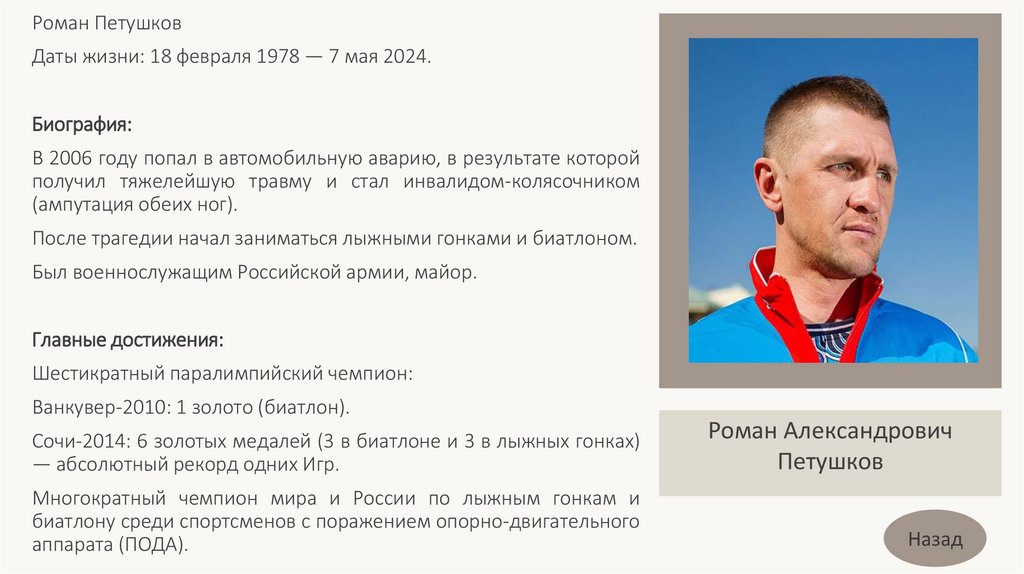 Роман Петушков

Даты жизни: 18 февраля 1978 — 7 мая 2024.

Биография:

В 2006 году попал в автомобильную аварию, в результате которой получил тяжелейшую травму и стал инвалидом-колясочником (ампутация обеих ног).

После трагедии начал заниматься лыжными гонками и биатлоном.

Был военнослужащим Российской армии, майор.

Главные достижения:

Шестикратный паралимпийский чемпион:

Ванкувер-2010: 1 золото (биатлон).

Сочи-2014: 6 золотых медалей (3 в биатлоне и 3 в лыжных гонках) — абсолютный рекорд одних Игр.

Многократный чемпион мира и России по лыжным гонкам и биатлону среди спортсменов с поражением опорно-двигательного аппарата (ПОДА).

Роман Александрович Петушков

Назад